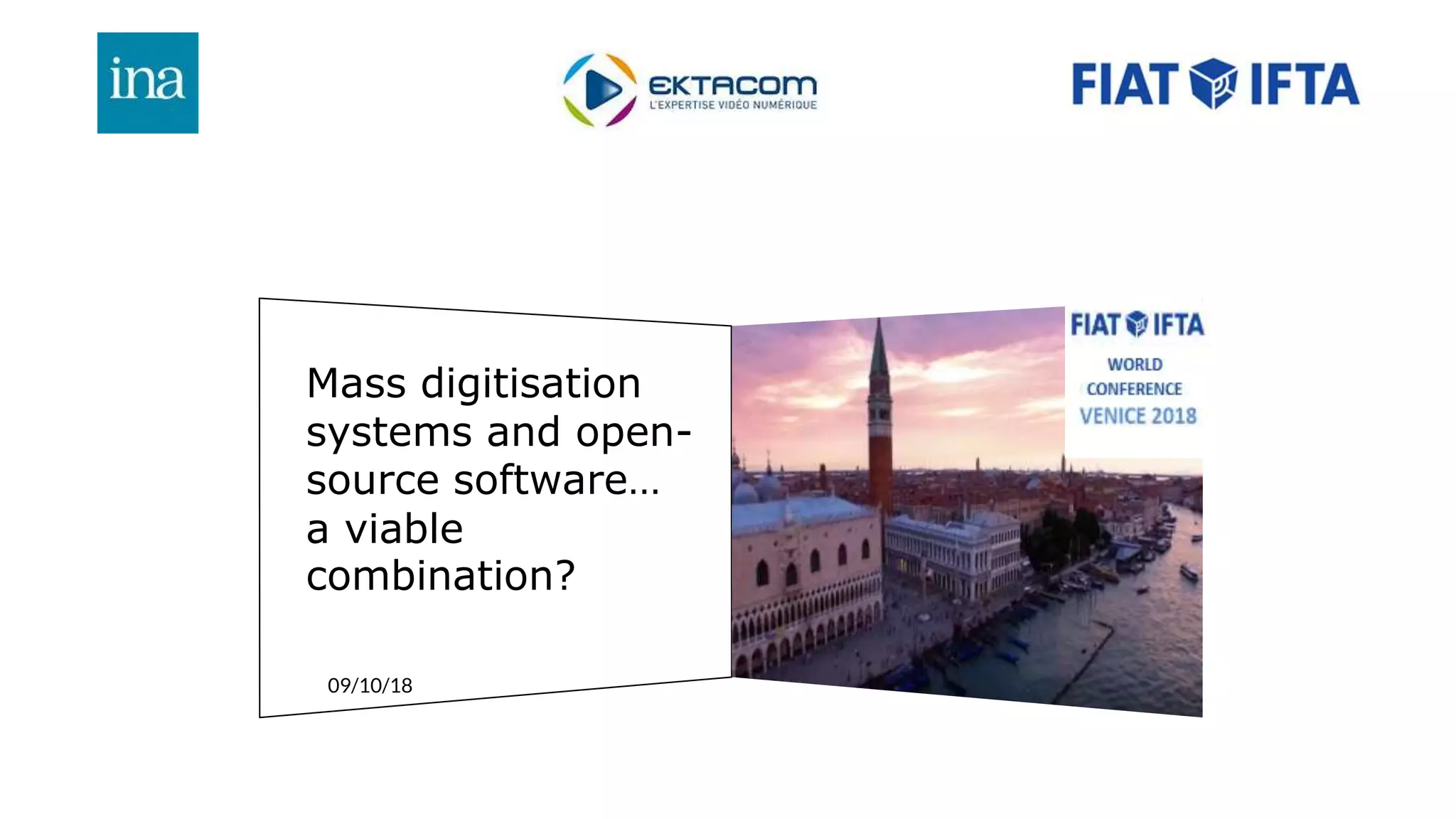 ina

EKTACOM
L'EXPERTISE VIDÉO NUMÉRIQUE

FIAT IFTA

Mass digitisation systems and open-source software… a viable combination?

09/10/18

FIAT IFTA
WORLD CONFERENCE
VENICE 2018